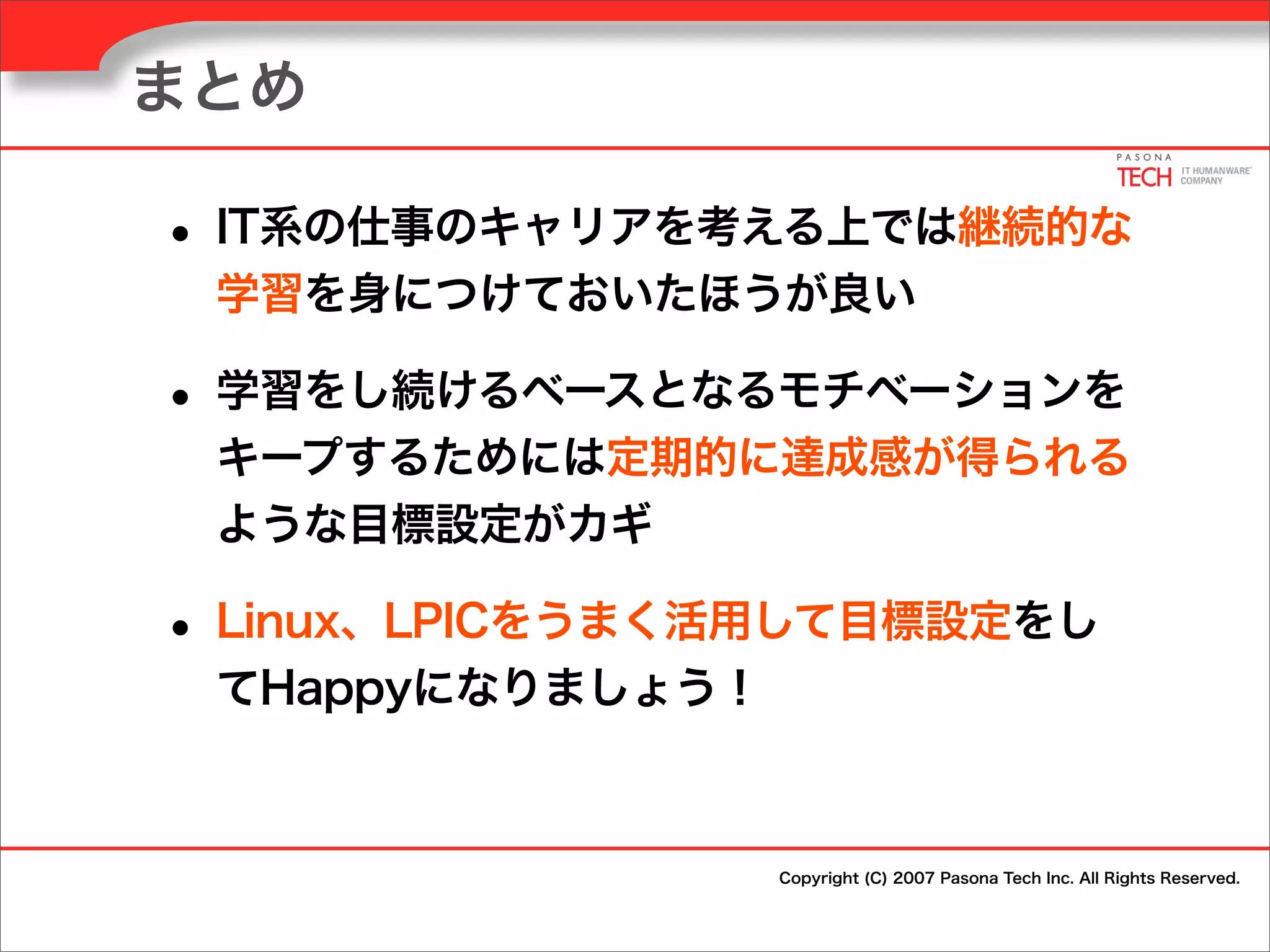 まとめ

PASONA TECH IT HUMANWARE COMPANY

• IT系の仕事のキャリアを考える上では継続的な学習を身につけておいたほうが良い

• 学習をし続けるベースとなるモチベーションをキープするためには定期的に達成感が得られるような目標設定がカギ

• Linux、LPICをうまく活用して目標設定をしてHappyになりましょう！

Copyright (C) 2007 Pasona Tech Inc. All Rights Reserved.